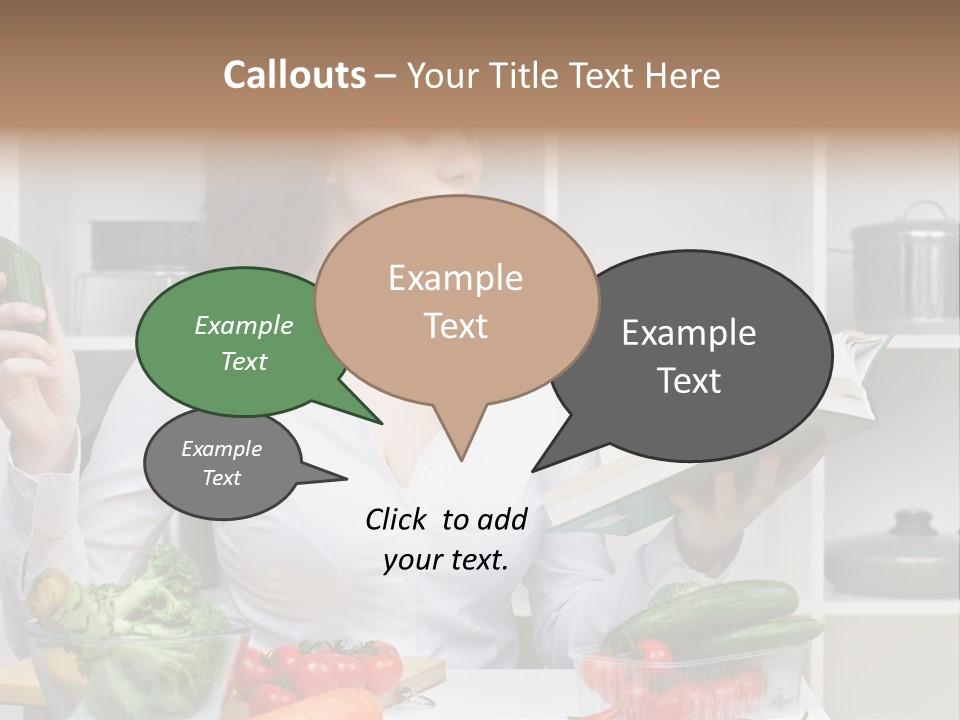 Callouts – Your Title Text Here

Example Text

Example Text

Example Text

Example Text

Click to add your text.